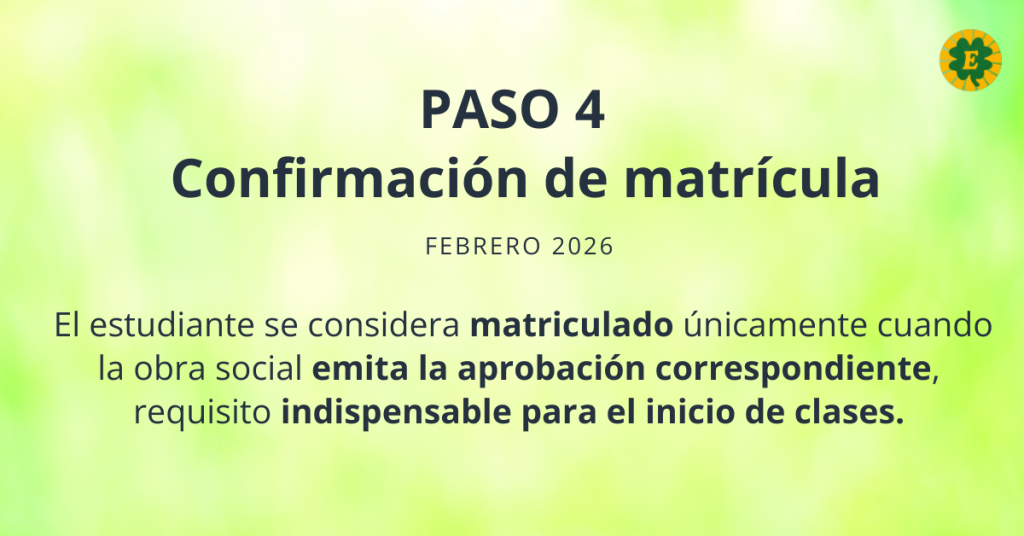 E

PASO 4
Confirmación de matrícula

FEBRERO 2026

El estudiante se considera matriculado únicamente cuando la obra social emita la aprobación correspondiente, requisito indispensable para el inicio de clases.